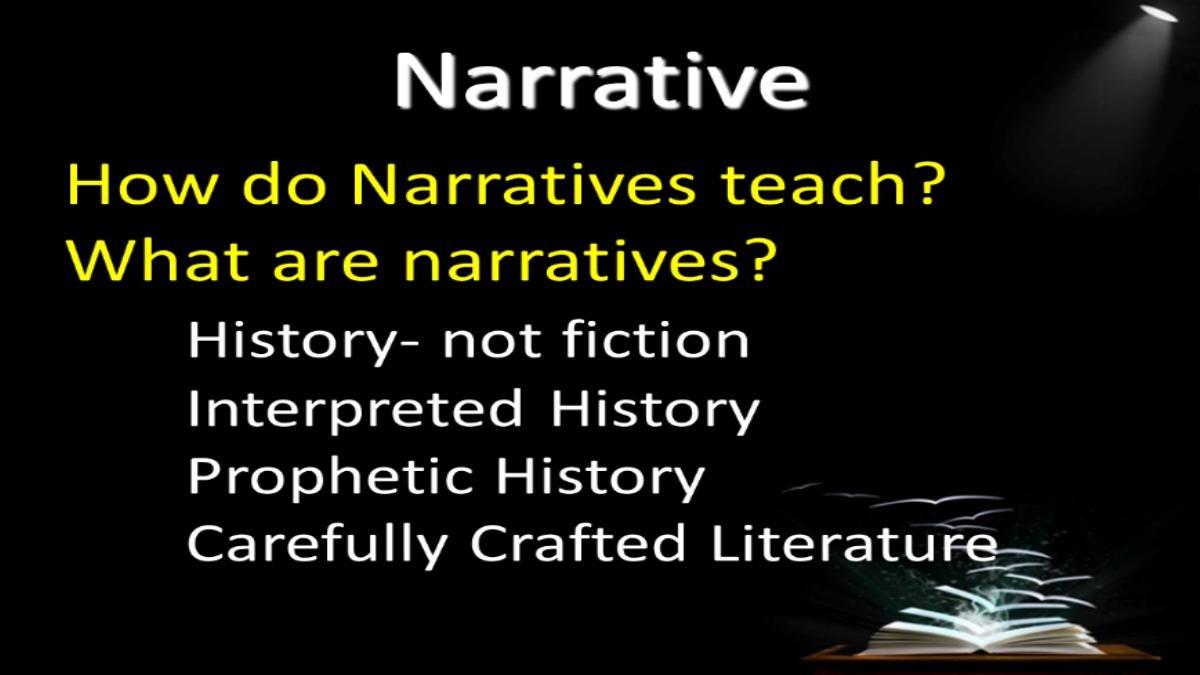 Narrative

How do Narratives teach?
What are narratives?

History- not fiction
Interpreted History
Prophetic History
Carefully Crafted Literature